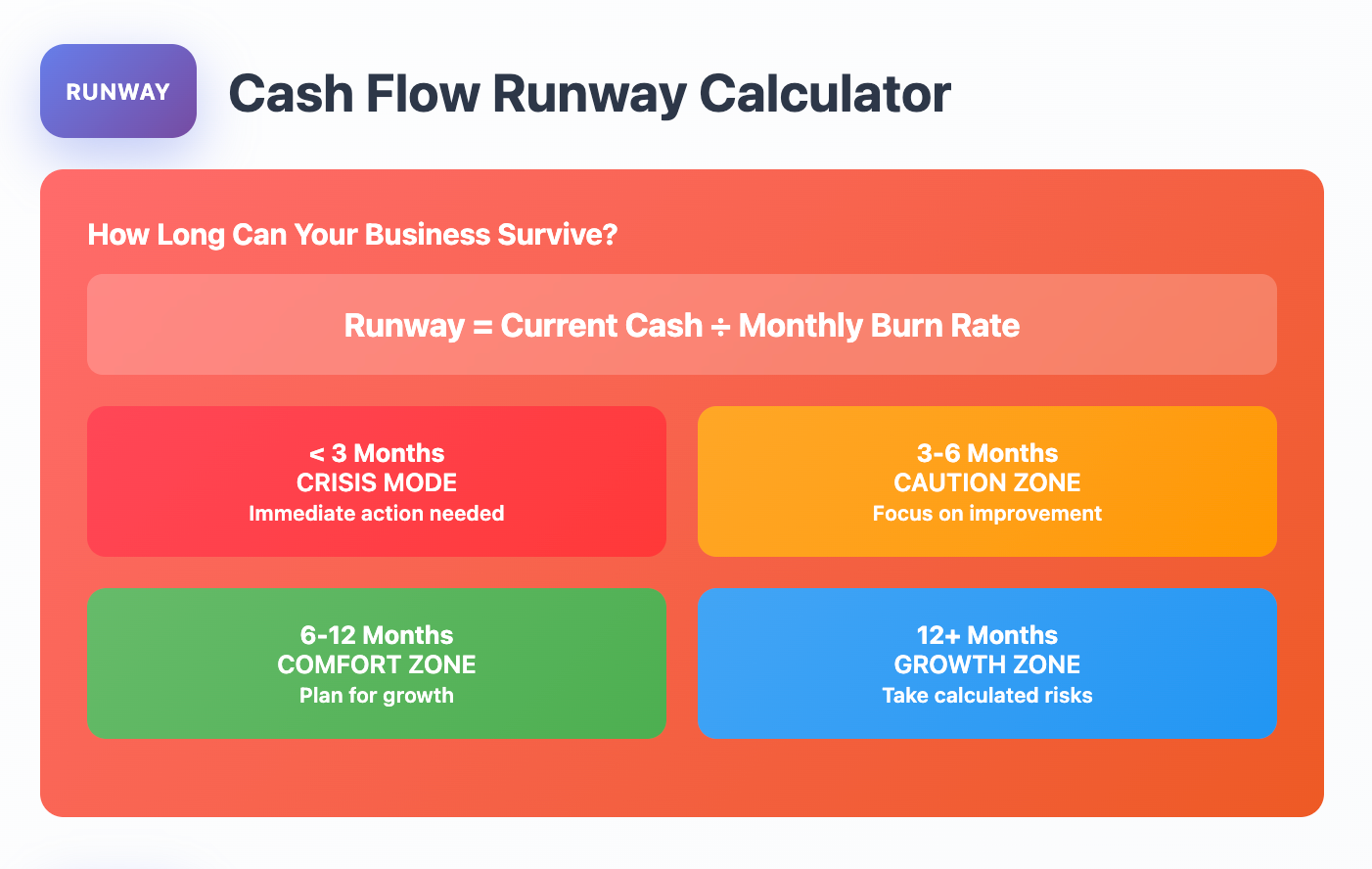 RUNWAY

Cash Flow Runway Calculator

How Long Can Your Business Survive?

Runway = Current Cash ÷ Monthly Burn Rate

< 3 Months
CRISIS MODE
Immediate action needed

3-6 Months
CAUTION ZONE
Focus on improvement

6-12 Months
COMFORT ZONE
Plan for growth

12+ Months
GROWTH ZONE
Take calculated risks